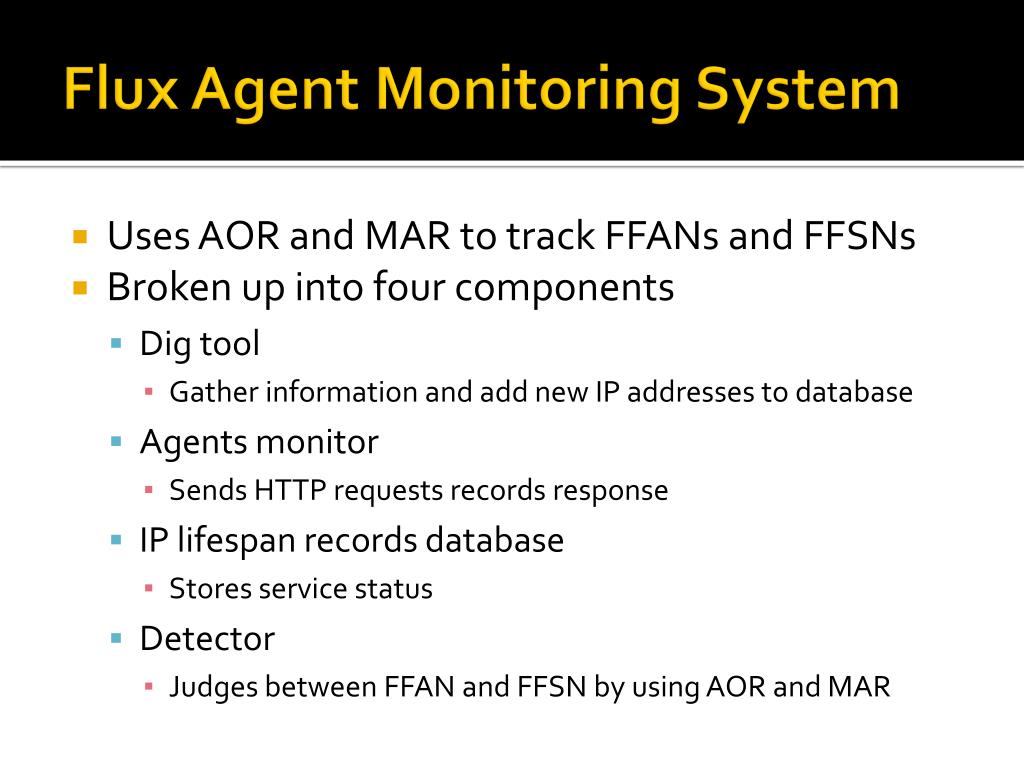 Flux Agent Monitoring System

- Uses AOR and MAR to track FFANs and FFSNs
- Broken up into four components
  - Dig tool
    - Gather information and add new IP addresses to database
  - Agents monitor
    - Sends HTTP requests records response
  - IP lifespan records database
    - Stores service status
  - Detector
    - Judges between FFAN and FFSN by using AOR and MAR